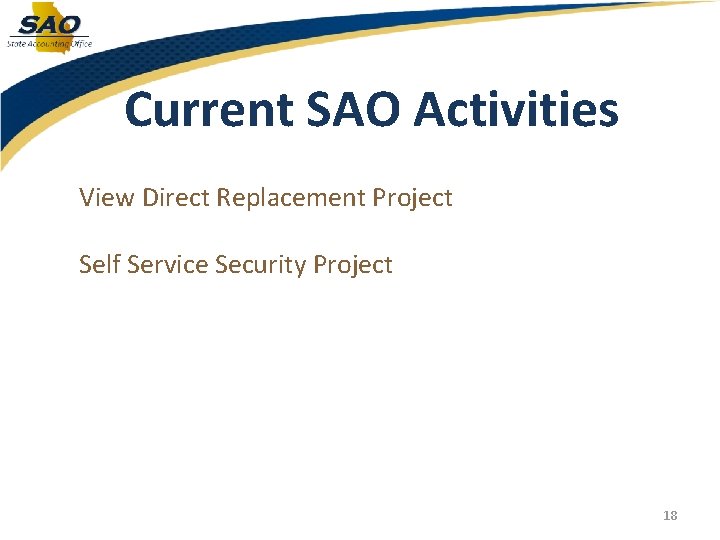 SAO
State Accounting Office

Current SAO Activities

View Direct Replacement Project

Self Service Security Project

18